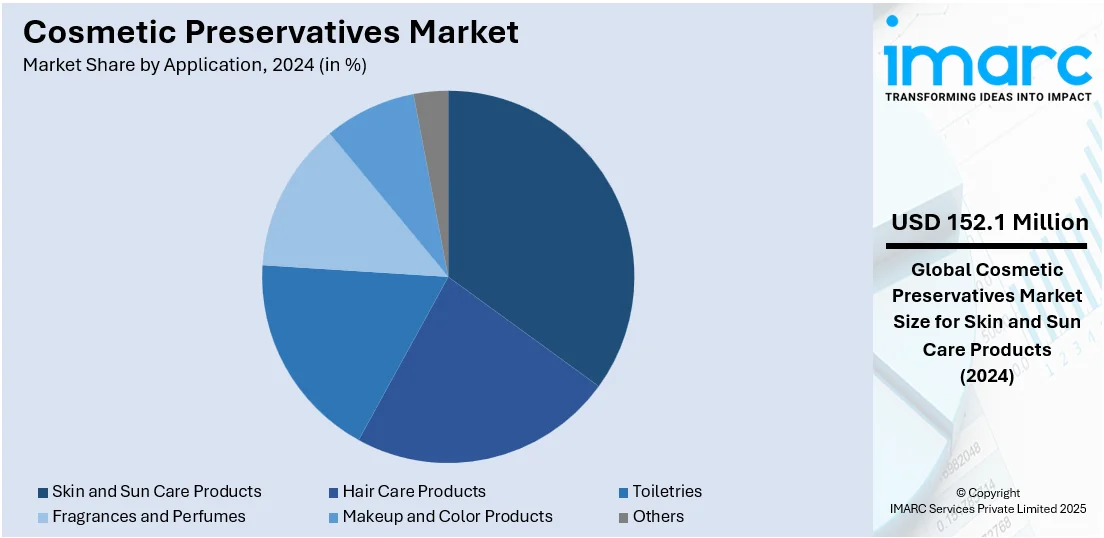 Cosmetic Preservatives Market
Market Share by Application, 2024 (in %)

Skin and Sun Care Products
Hair Care Products
Toiletries
Fragrances and Perfumes
Makeup and Color Products
Others

imarc
TRANSFORMING IDEAS INTO IMPACT

USD 152.1 Million

Global Cosmetic Preservatives Market Size for Skin and Sun Care Products (2024)

© Copyright
IMARC Services Private Limited 2025